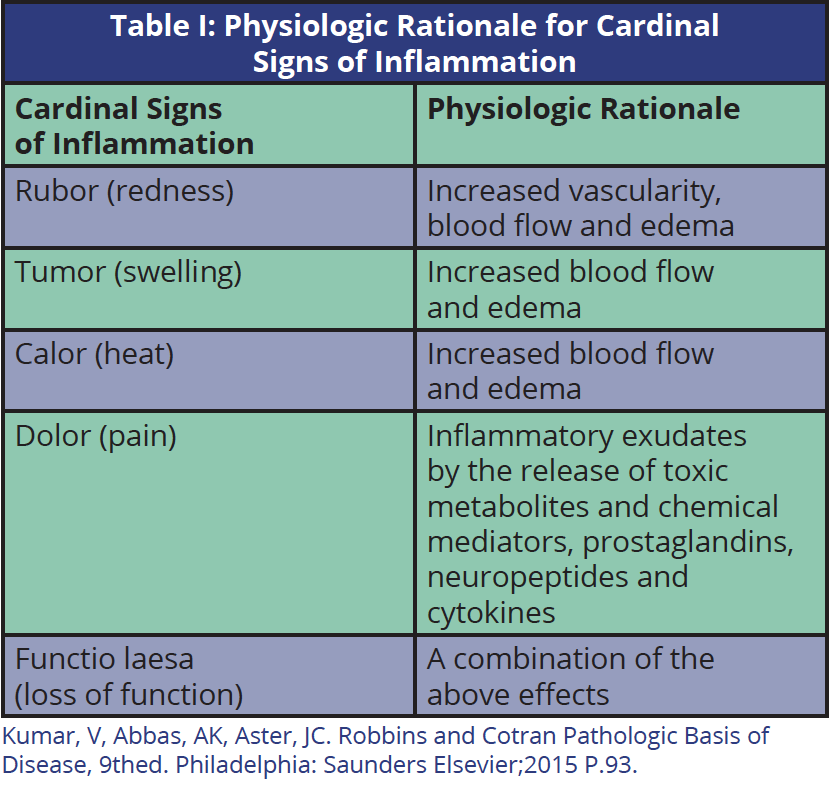 Table I: Physiologic Rationale for Cardinal Signs of Inflammation

| Cardinal Signs of Inflammation | Physiologic Rationale |
|---|---|
| Rubor (redness) | Increased vascularity, blood flow and edema |
| Tumor (swelling) | Increased blood flow and edema |
| Calor (heat) | Increased blood flow and edema |
| Dolor (pain) | Inflammatory exudates by the release of toxic metabolites and chemical mediators, prostaglandins, neuropeptides and cytokines |
| Functio laesa (loss of function) | A combination of the above effects |

Kumar, V, Abbas, AK, Aster, JC. Robbins and Cotran Pathologic Basis of Disease, 9thed. Philadelphia: Saunders Elsevier;2015 P.93.